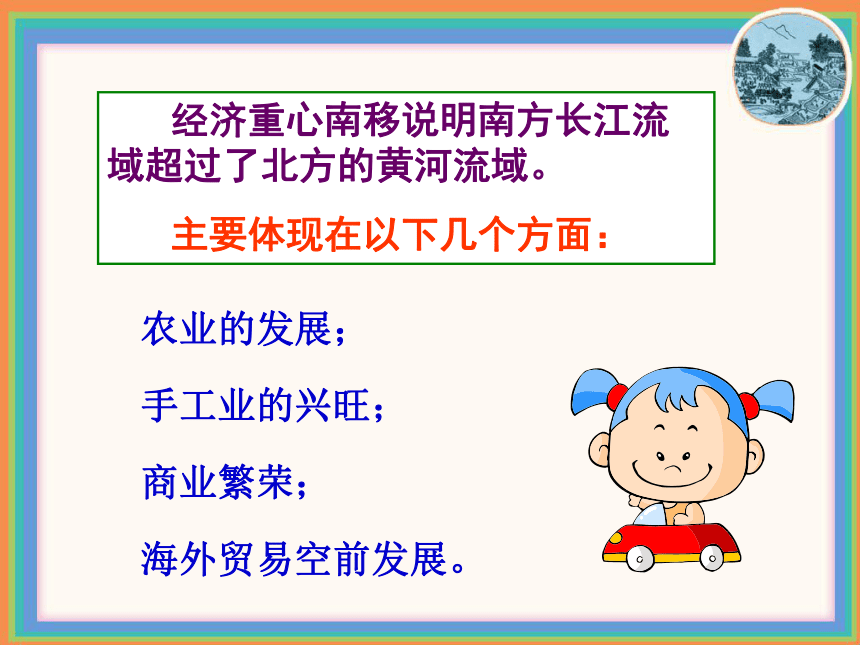 经济重心南移说明南方长江流域超过了北方的黄河流域。

主要体现在以下几个方面：

农业的发展；

手工业的兴旺；

商业繁荣；

海外贸易空前发展。